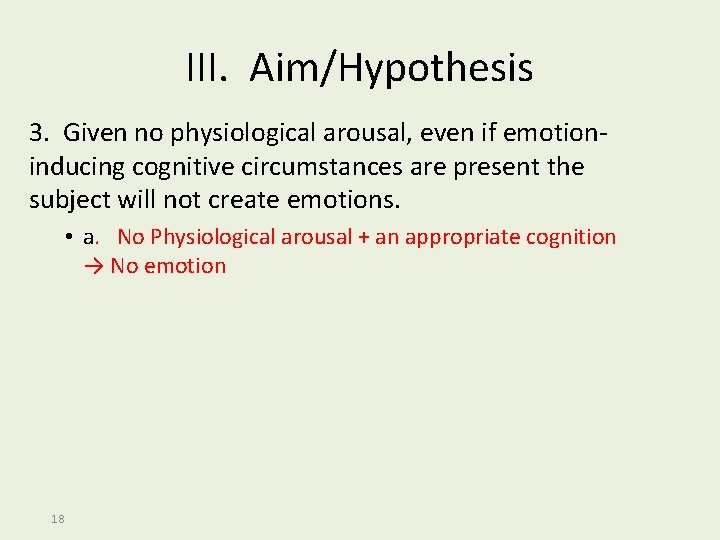 III. Aim/Hypothesis

3. Given no physiological arousal, even if emotion-inducing cognitive circumstances are present the subject will not create emotions.

• a. No Physiological arousal + an appropriate cognition → No emotion

18